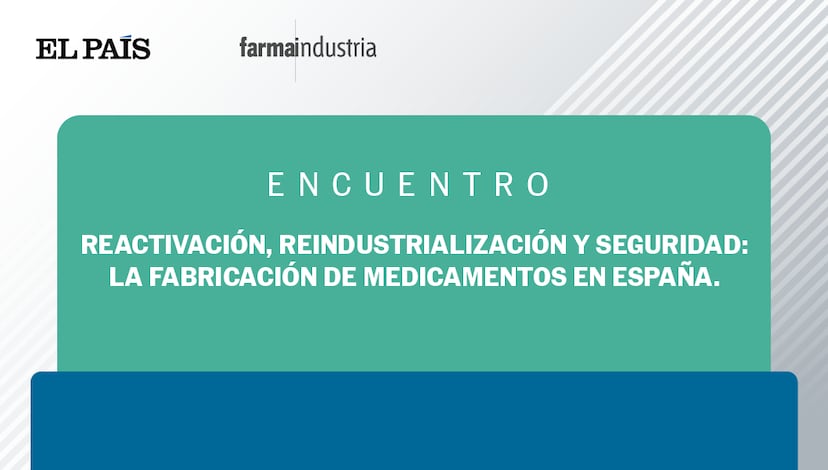 EL PAÍS

farmaindustria

ENCUENTRO

REACTIVACIÓN, REINDUSTRIALIZACIÓN Y SEGURIDAD: LA FABRICACIÓN DE MEDICAMENTOS EN ESPAÑA.